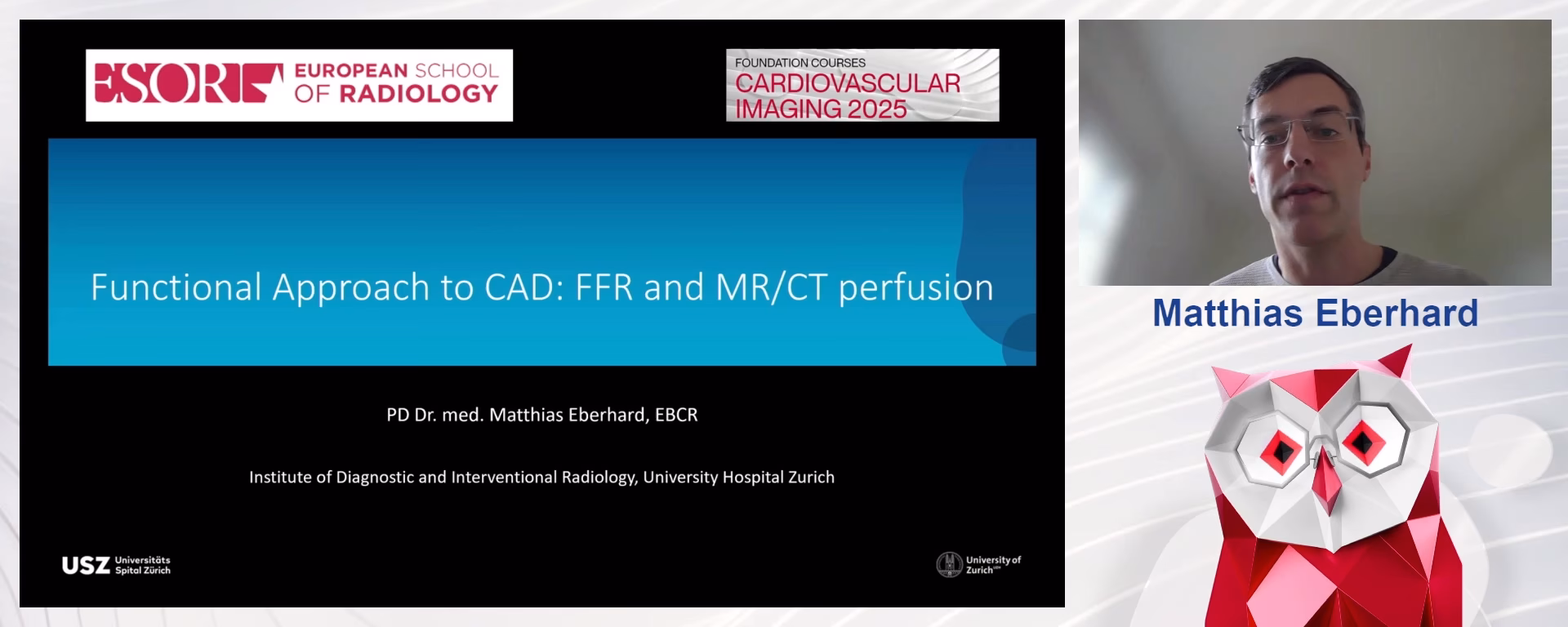 ESOR EUROPEAN SCHOOL OF RADIOLOGY

FOUNDATION COURSES
CARDIOVASCULAR IMAGING 2025

Functional Approach to CAD: FFR and MR/CT perfusion

PD Dr. med. Matthias Eberhard, EBCR

Institute of Diagnostic and Interventional Radiology, University Hospital Zurich

USZ Universitäts Spital Zürich

University of Zurich

Matthias Eberhard